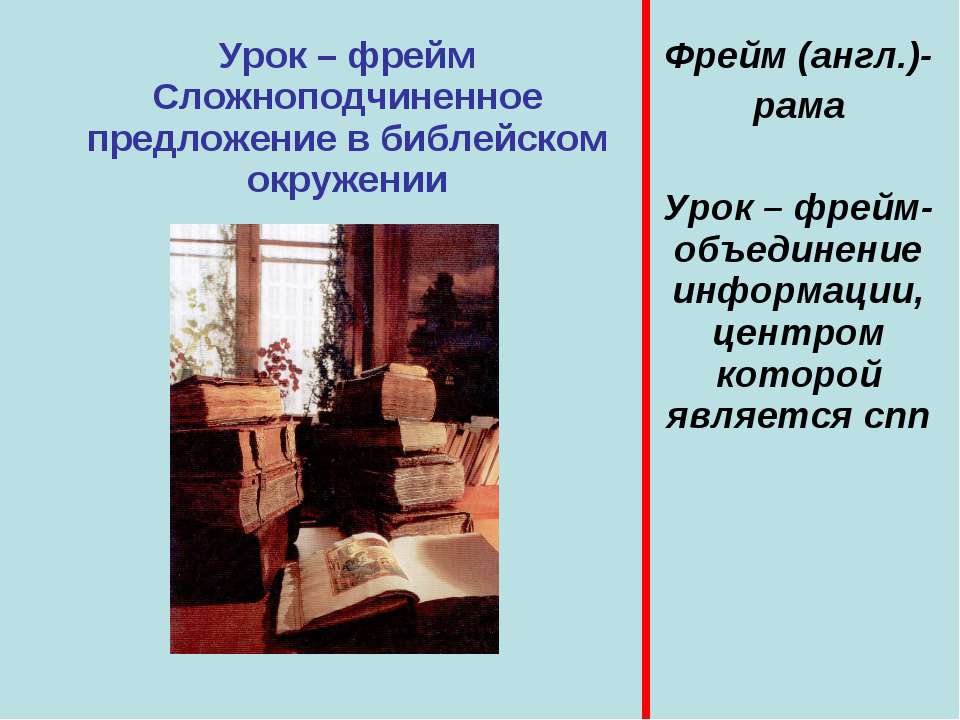 Урок – фрейм Сложноподчиненное предложение в библейском окружении

Фрейм (англ.)- рама

Урок – фрейм- объединение информации, центром которой является спп